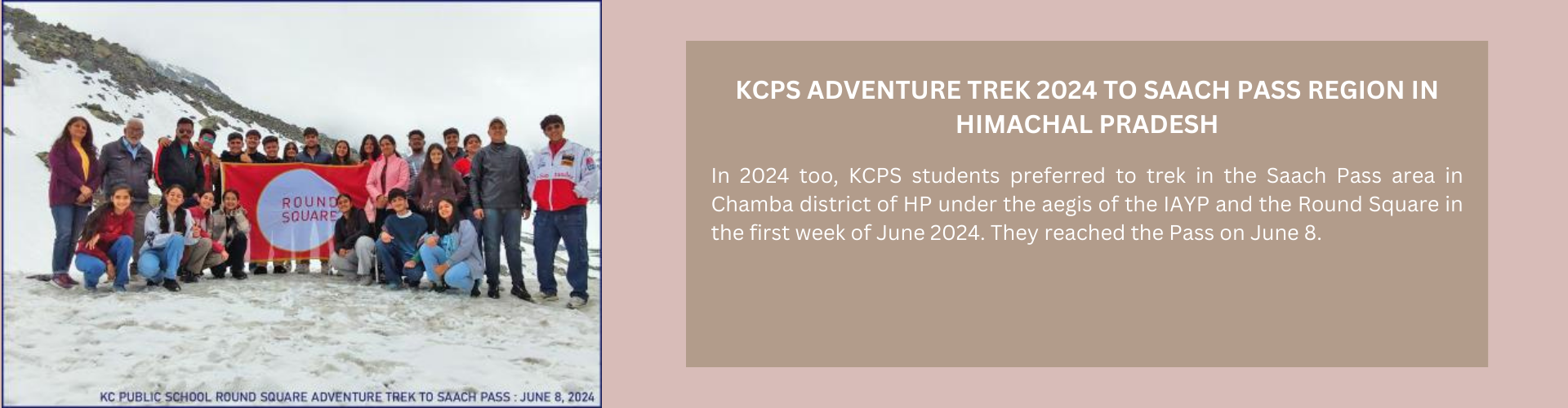 ROUND SQUARE

KC PUBLIC SCHOOL ROUND SQUARE ADVENTURE TREK TO SAACH PASS : JUNE 8, 2024

KCPS ADVENTURE TREK 2024 TO SAACH PASS REGION IN HIMACHAL PRADESH

In 2024 too, KCPS students preferred to trek in the Saach Pass area in Chamba district of HP under the aegis of the IAYP and the Round Square in the first week of June 2024. They reached the Pass on June 8.